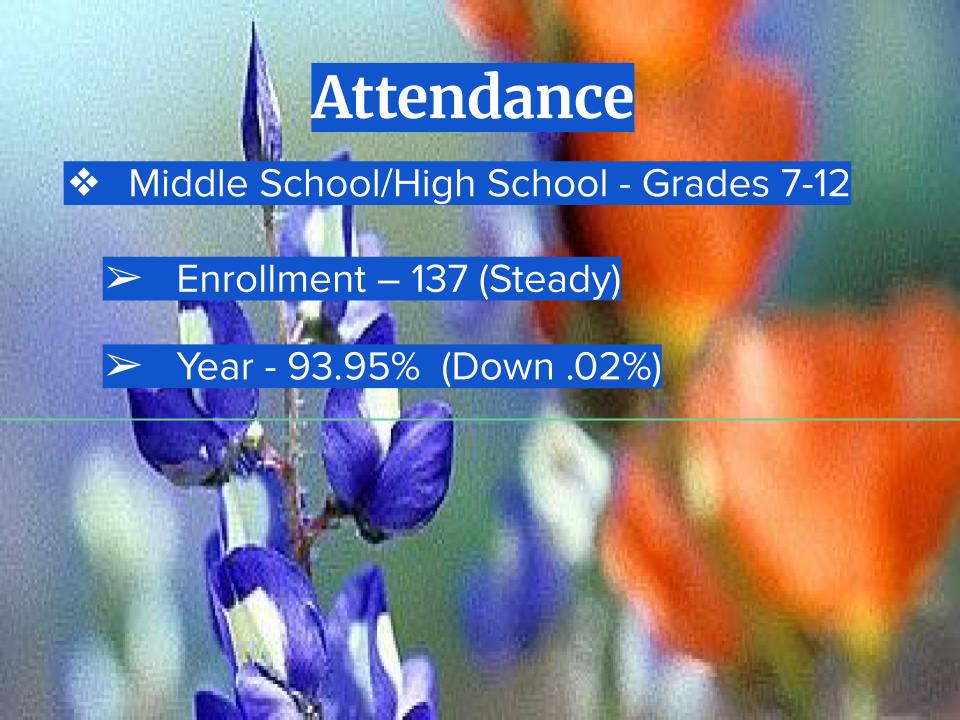 Attendance

❖ Middle School/High School - Grades 7-12

➢ Enrollment – 137 (Steady)

➢ Year - 93.95% (Down .02%)